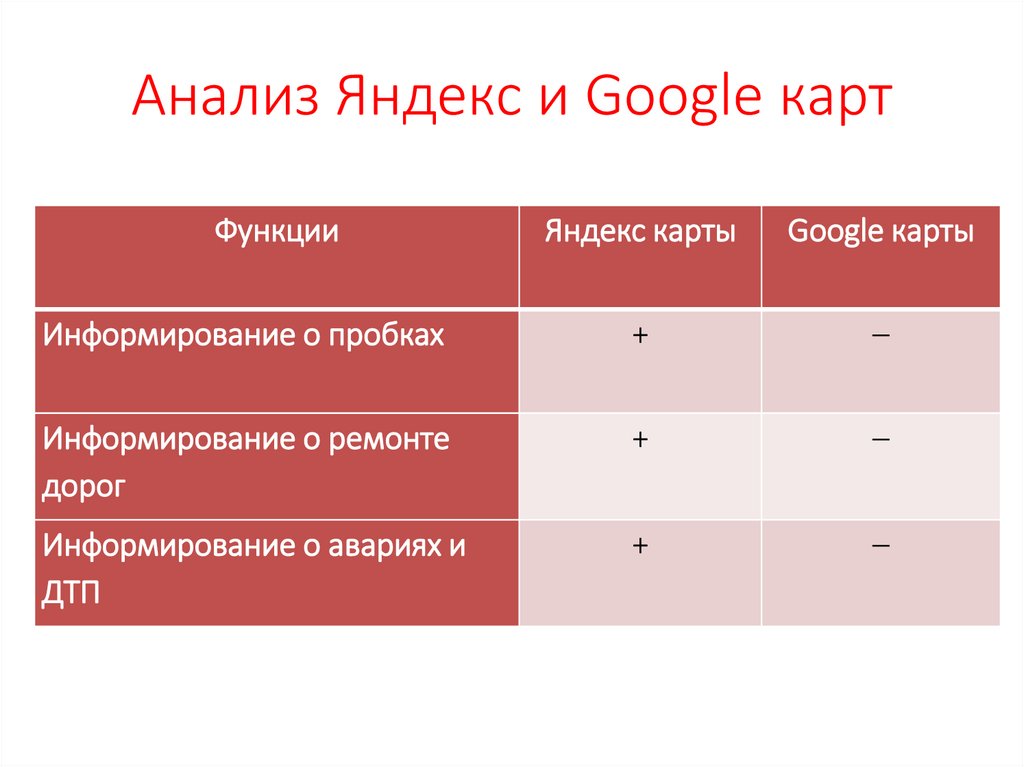 Анализ Яндекс и Google карт

| Функции | Яндекс карты | Google карты |
|---|---|---|
| Информирование о пробках | + | – |
| Информирование о ремонте дорог | + | – |
| Информирование о авариях и ДТП | + | – |